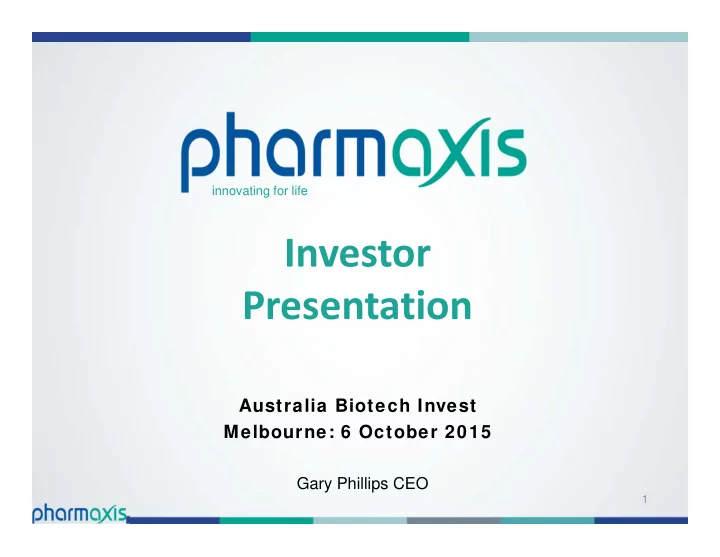 pharmaxis
innovating for life

Investor Presentation

Australia Biotech Invest
Melbourne: 6 October 2015

Gary Phillips CEO

1

pharmaxis